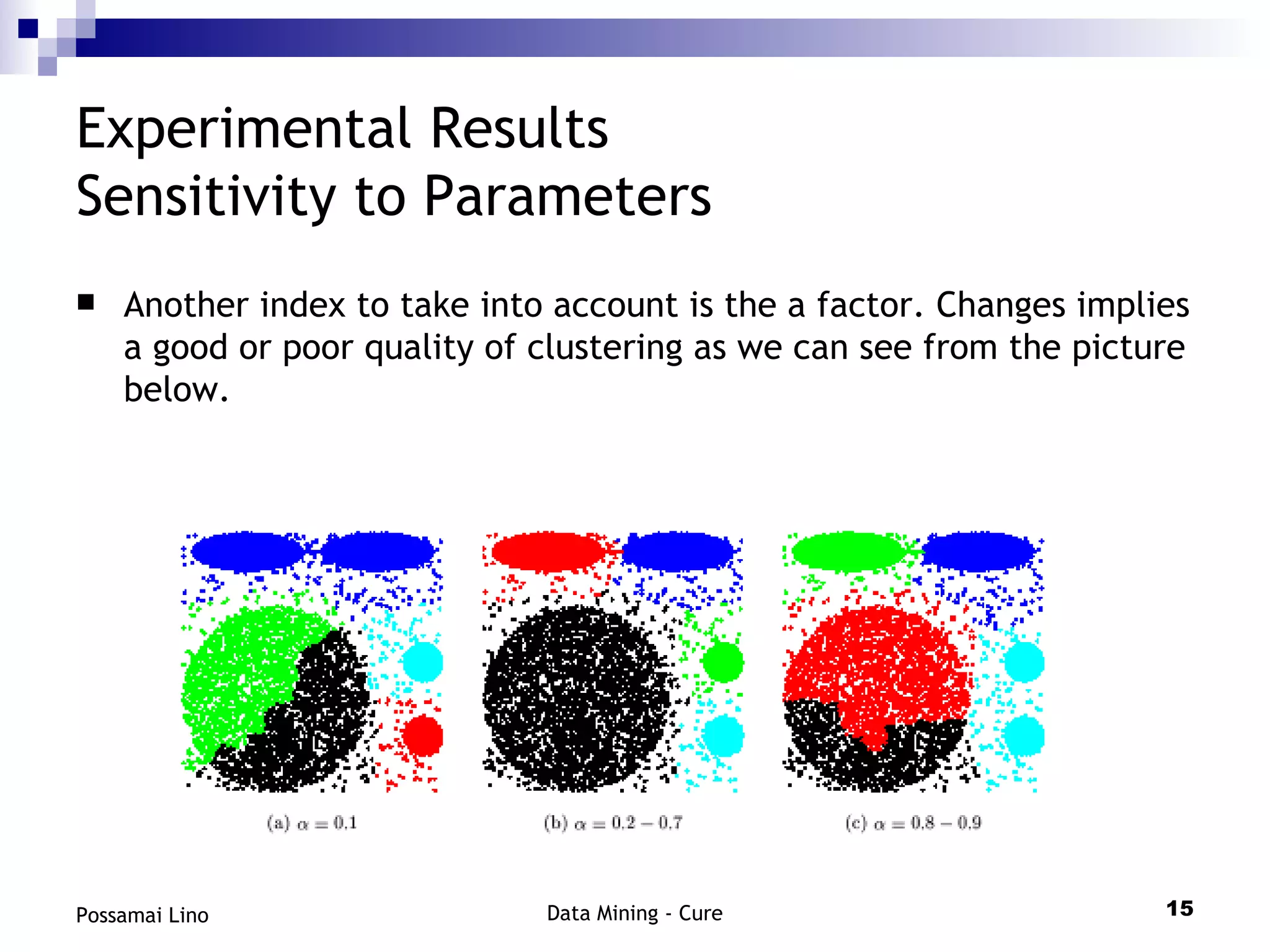 Experimental Results
Sensitivity to Parameters

Another index to take into account is the a factor. Changes implies a good or poor quality of clustering as we can see from the picture below.

(a) $\alpha = 0.1$

(b) $\alpha = 0.2 - 0.7$

(c) $\alpha = 0.8 - 0.9$

Possamai Lino

Data Mining - Cure

15